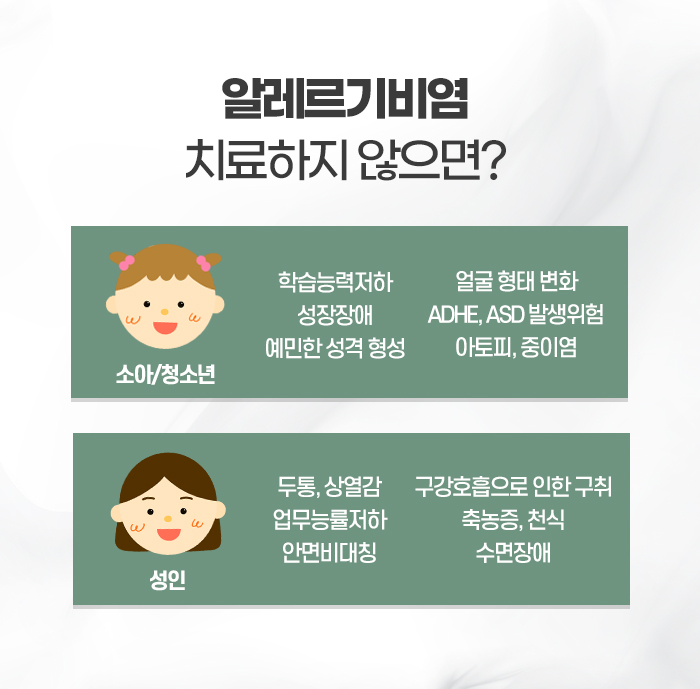 알레르기비염
치료하지 않으면?

소아/청소년

학습능력저하
성장장애
예민한 성격 형성

얼굴 형태 변화
ADHE, ASD 발생위험
아토피, 중이염

성인

두통, 상열감
업무능률저하
안면비대칭

구강호흡으로 인한 구취
축농증, 천식
수면장애